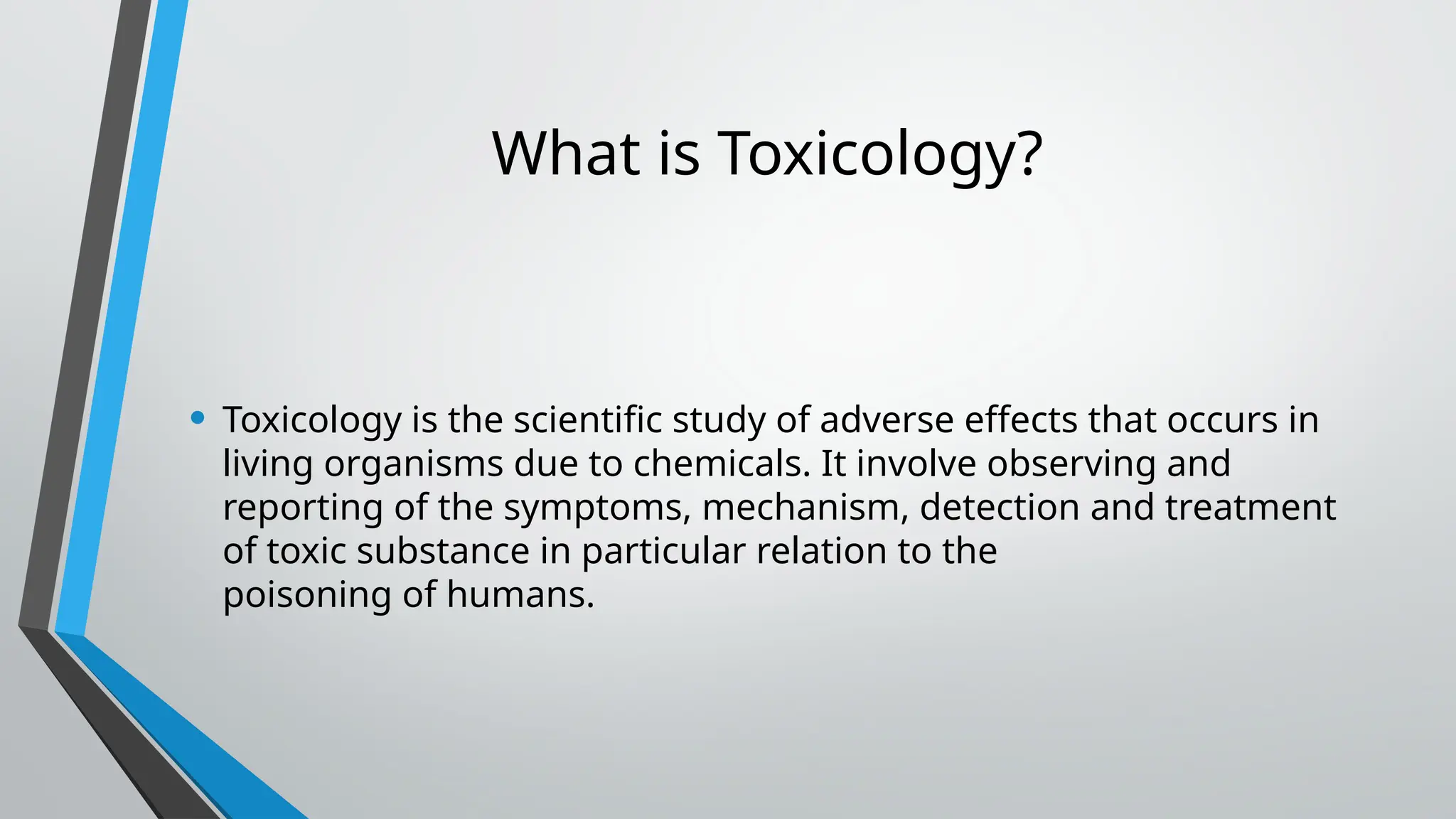 What is Toxicology?

• Toxicology is the scientific study of adverse effects that occurs in living organisms due to chemicals. It involve observing and reporting of the symptoms, mechanism, detection and treatment of toxic substance in particular relation to the poisoning of humans.